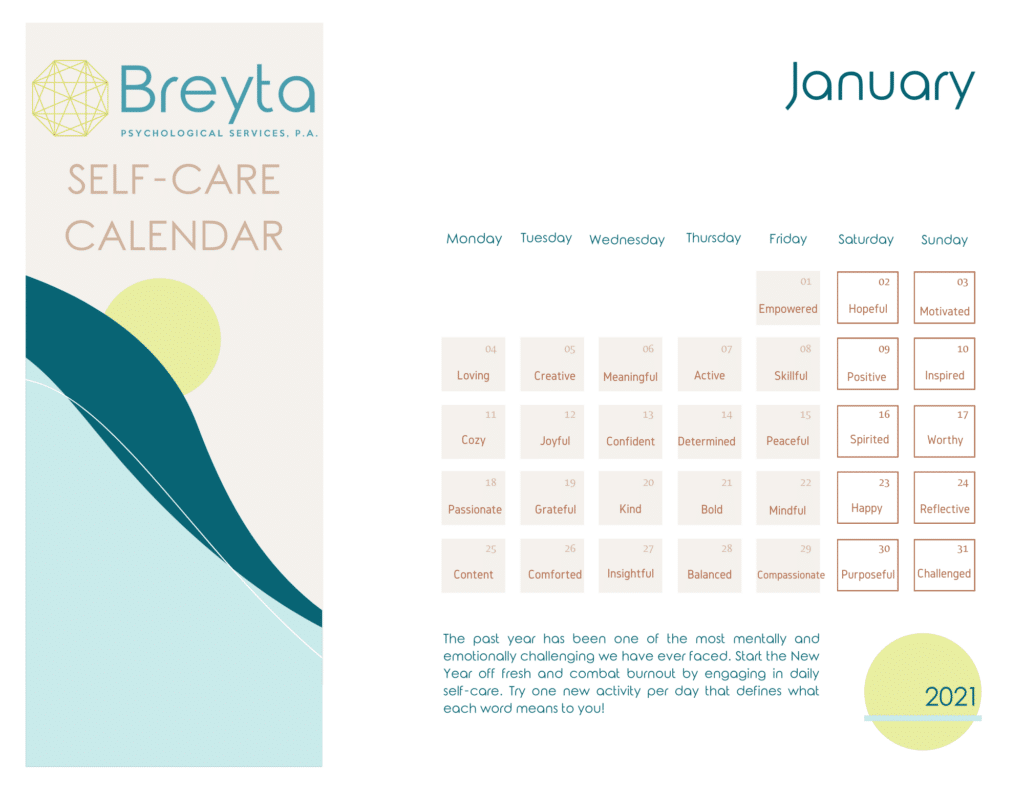 Breyta
PSYCHOLOGICAL SERVICES, P.A.

SELF-CARE CALENDAR

January

| Monday | Tuesday | Wednesday | Thursday | Friday | Saturday | Sunday |
|---|---|---|---|---|---|---|
| | | | | 01 Empowered | 02 Hopeful | 03 Motivated |
| 04 Loving | 05 Creative | 06 Meaningful | 07 Active | 08 Skillful | 09 Positive | 10 Inspired |
| 11 Cozy | 12 Joyful | 13 Confident | 14 Determined | 15 Peaceful | 16 Spirited | 17 Worthy |
| 18 Passionate | 19 Grateful | 20 Kind | 21 Bold | 22 Mindful | 23 Happy | 24 Reflective |
| 25 Content | 26 Comforted | 27 Insightful | 28 Balanced | 29 Compassionate | 30 Purposeful | 31 Challenged |

The past year has been one of the most mentally and emotionally challenging we have ever faced. Start the New Year off fresh and combat burnout by engaging in daily self-care. Try one new activity per day that defines what each word means to you!

2021